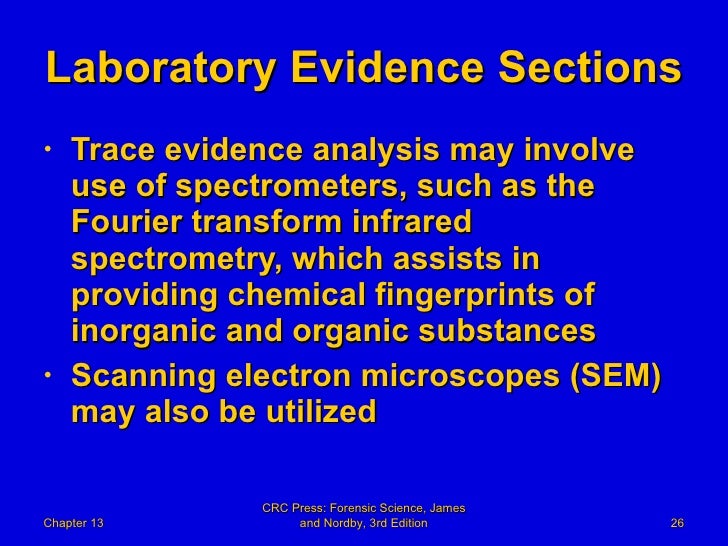 Laboratory Evidence Sections

• Trace evidence analysis may involve use of spectrometers, such as the Fourier transform infrared spectrometry, which assists in providing chemical fingerprints of inorganic and organic substances
• Scanning electron microscopes (SEM) may also be utilized

Chapter 13

CRC Press: Forensic Science, James and Nordby, 3rd Edition

26